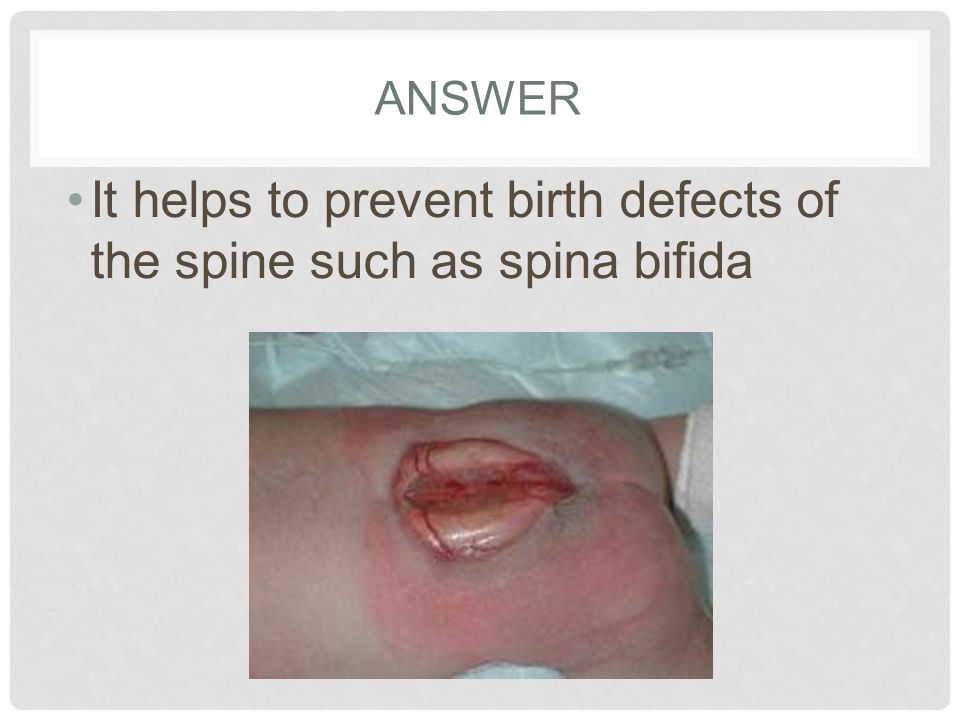 ANSWER

• It helps to prevent birth defects of the spine such as spina bifida